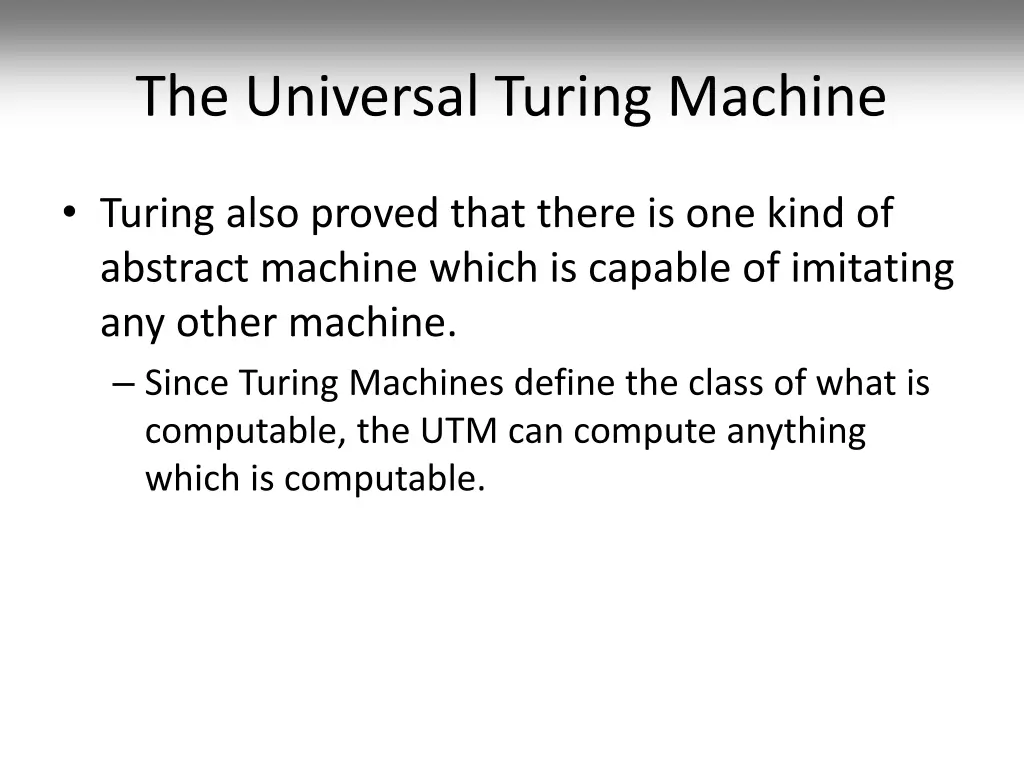 The Universal Turing Machine

• Turing also proved that there is one kind of abstract machine which is capable of imitating any other machine.

– Since Turing Machines define the class of what is computable, the UTM can compute anything which is computable.